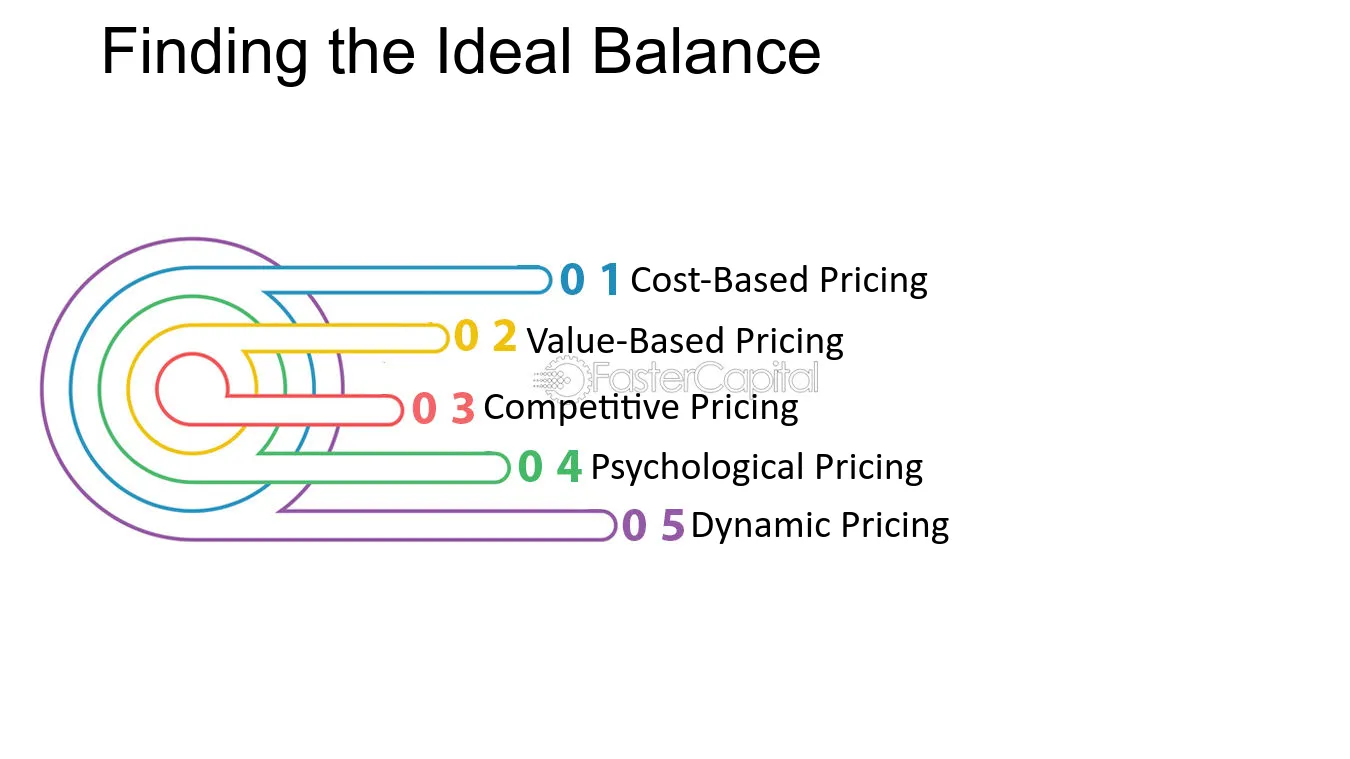 Finding the Ideal Balance

0 1 Cost-Based Pricing

0 2 Value-Based Pricing

0 3 Competitive Pricing

0 4 Psychological Pricing

0 5 Dynamic Pricing

FasterCapital